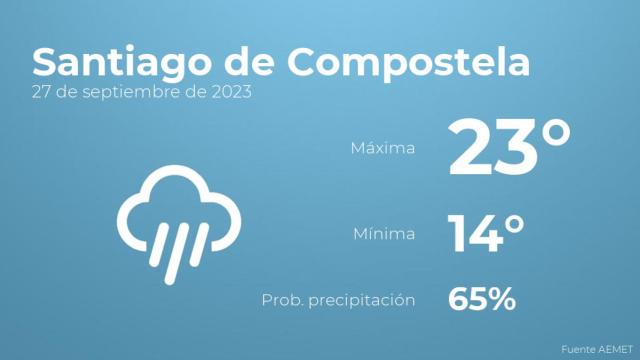 Santiago de Compostela
27 de septiembre de 2023

Máxima 23°

Mínima 14°

Prob. precipitación 65%

Fuente AEMET